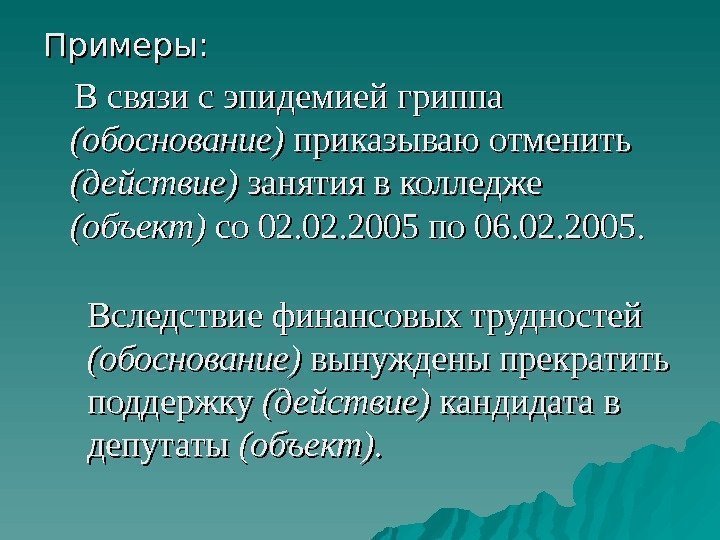 Примеры:

В связи с эпидемией гриппа (обоснование) приказываю отменить (действие) занятия в колледже (объект) со 02.02.2005 по 06.02.2005.

Вследствие финансовых трудностей (обоснование) вынуждены прекратить поддержку (действие) кандидата в депутаты (объект).